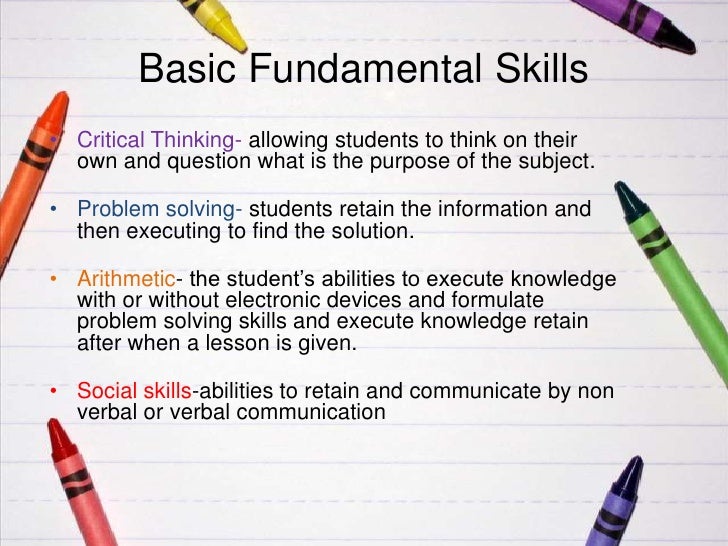 Basic Fundamental Skills

• Critical Thinking- allowing students to think on their own and question what is the purpose of the subject.

• Problem solving- students retain the information and then executing to find the solution.

• Arithmetic- the student's abilities to execute knowledge with or without electronic devices and formulate problem solving skills and execute knowledge retain after when a lesson is given.

• Social skills-abilities to retain and communicate by non verbal or verbal communication